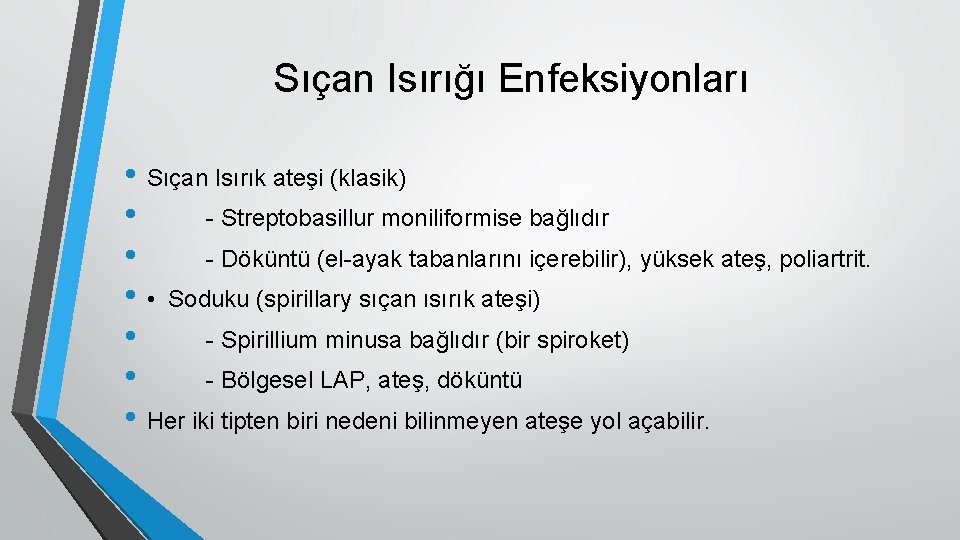 Sıçan Isırığı Enfeksiyonları

• Sıçan Isırık ateşi (klasik)
• - Streptobasillur moniliformise bağlıdır
• - Döküntü (el-ayak tabanlarını içerebilir), yüksek ateş, poliartrit.
• • Soduku (spirillary sıçan ısırık ateşi)
• - Spirillium minusa bağlıdır (bir spiroket)
• - Bölgesel LAP, ateş, döküntü
• Her iki tipten biri nedeni bilinmeyen ateşe yol açabilir.